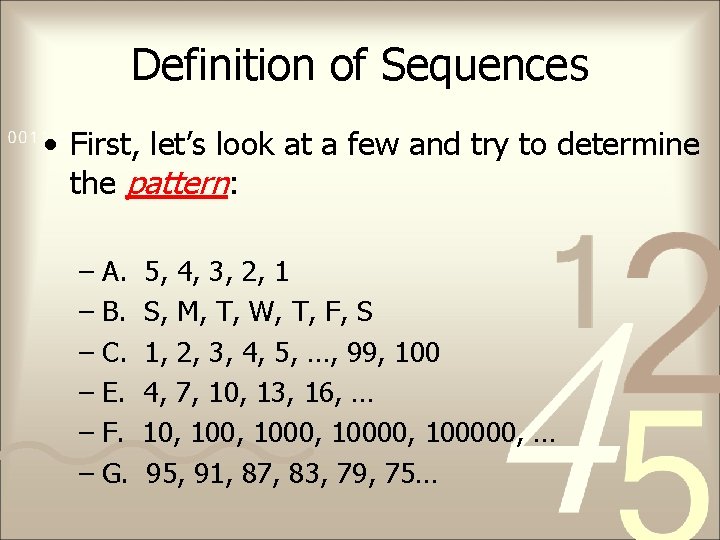 Definition of Sequences

001

• First, let's look at a few and try to determine the pattern:

– A. 5, 4, 3, 2, 1
– B. S, M, T, W, T, F, S
– C. 1, 2, 3, 4, 5, …, 99, 100
– E. 4, 7, 10, 13, 16, …
– F. 10, 100, 1000, 10000, 100000, …
– G. 95, 91, 87, 83, 79, 75…

1 2 4 5